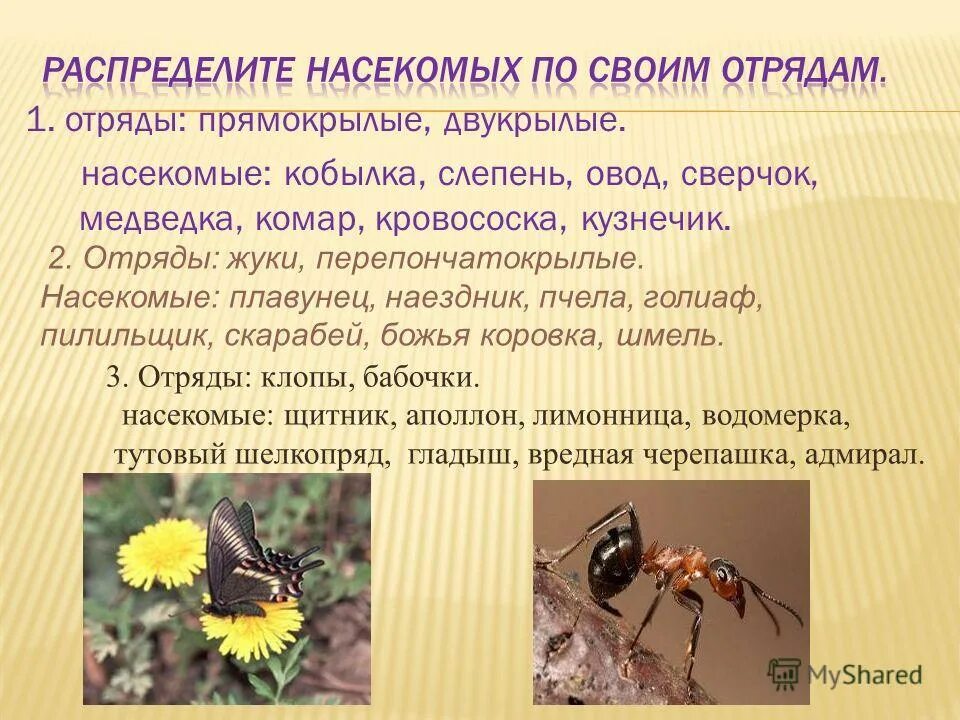 РАСПРЕДЕЛИТЕ НАСЕКОМЫХ ПО СВОИМ ОТРЯДАМ.

1. отряды: прямокрылые, двукрылые.

насекомые: кобылка, слепень, овод, сверчок, медведка, комар, кровососка, кузнечик.

2. Отряды: жуки, перепончатокрылые.
Насекомые: плавунец, наездник, пчела, голиаф, пилильщик, скарабей, божья коровка, шмель.

3. Отряды: клопы, бабочки.
насекомые: щитник, аполлон, лимонница, водомерка, тутовый шелкопряд, гладыш, вредная черепашка, адмирал.

MyShared